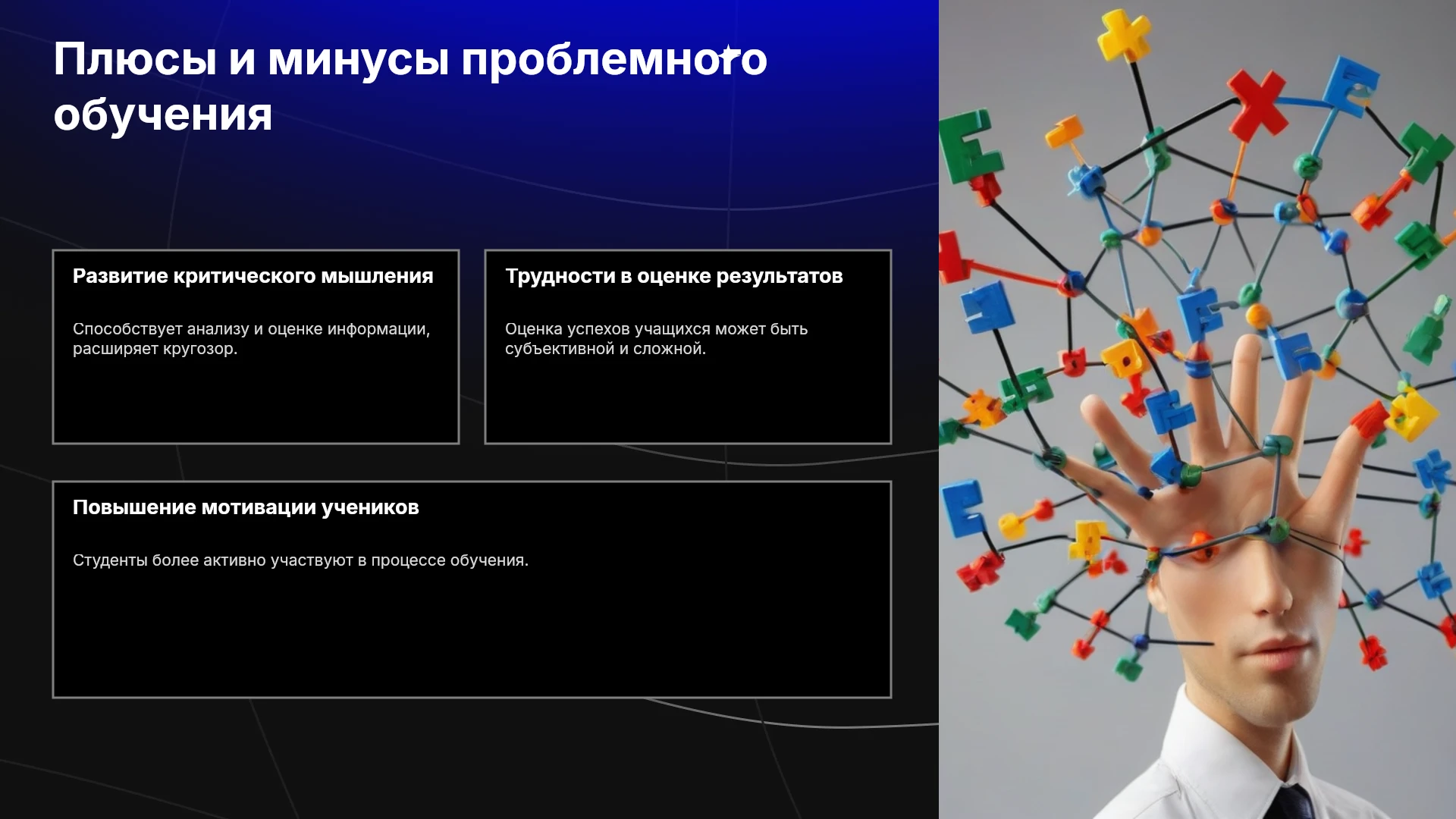 Плюсы и минусы проблемного обучения

Развитие критического мышления

Способствует анализу и оценке информации, расширяет кругозор.

Трудности в оценке результатов

Оценка успехов учащихся может быть субъективной и сложной.

Повышение мотивации учеников

Студенты более активно участвуют в процессе обучения.